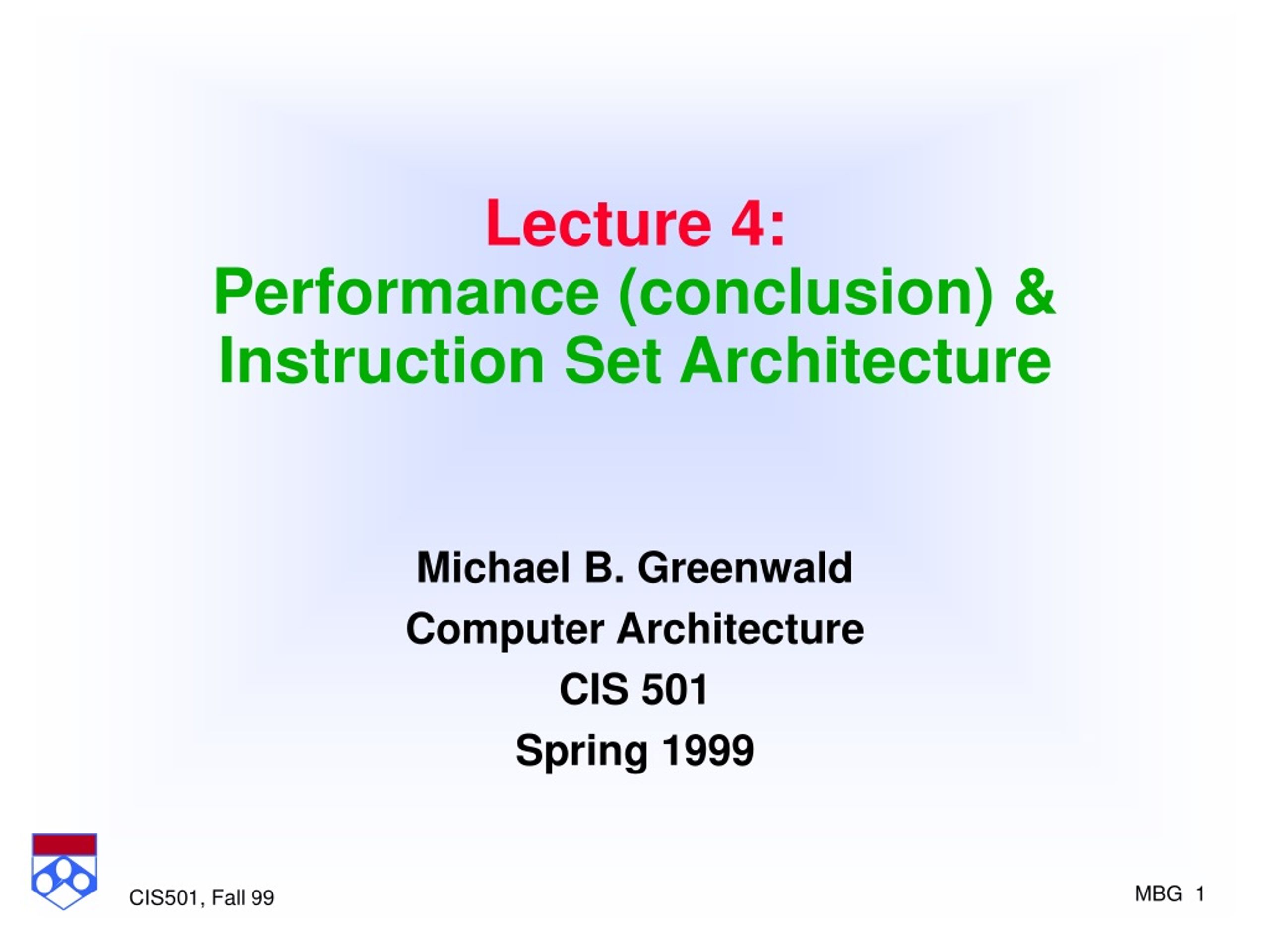 Lecture 4:
Performance (conclusion) &
Instruction Set Architecture

Michael B. Greenwald
Computer Architecture
CIS 501
Spring 1999

CIS501, Fall 99

MBG 1